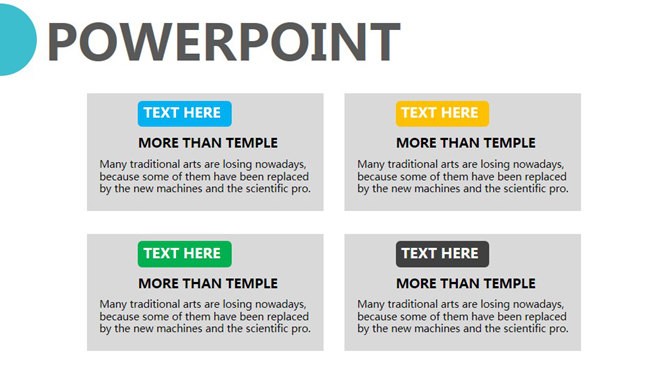 POWERPOINT

TEXT HERE

MORE THAN TEMPLE

Many traditional arts are losing nowadays, because some of them have been replaced by the new machines and the scientific pro.

TEXT HERE

MORE THAN TEMPLE

Many traditional arts are losing nowadays, because some of them have been replaced by the new machines and the scientific pro.

TEXT HERE

MORE THAN TEMPLE

Many traditional arts are losing nowadays, because some of them have been replaced by the new machines and the scientific pro.

TEXT HERE

MORE THAN TEMPLE

Many traditional arts are losing nowadays, because some of them have been replaced by the new machines and the scientific pro.